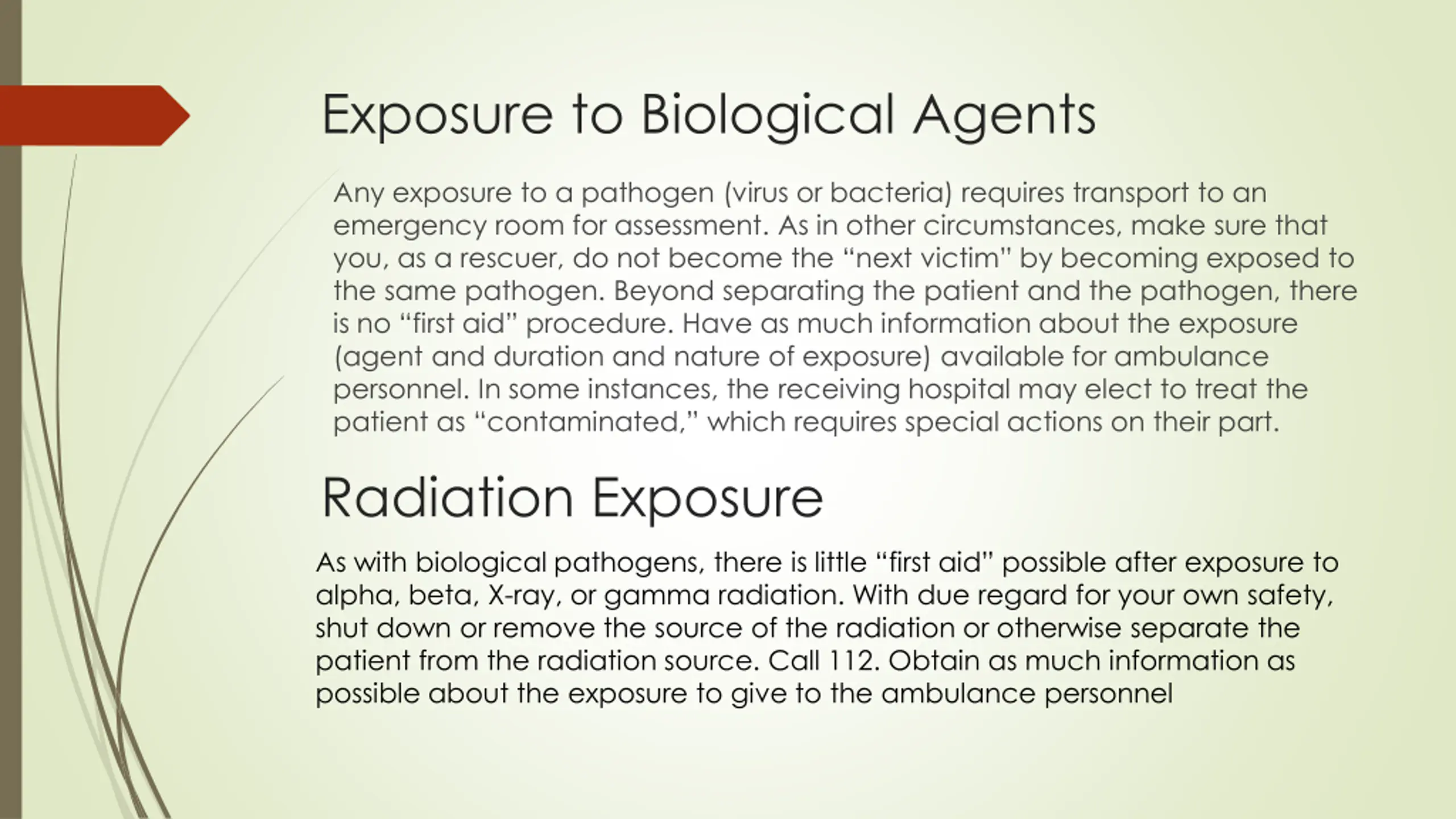 Exposure to Biological Agents

Any exposure to a pathogen (virus or bacteria) requires transport to an emergency room for assessment. As in other circumstances, make sure that you, as a rescuer, do not become the “next victim” by becoming exposed to the same pathogen. Beyond separating the patient and the pathogen, there is no “first aid” procedure. Have as much information about the exposure (agent and duration and nature of exposure) available for ambulance personnel. In some instances, the receiving hospital may elect to treat the patient as “contaminated,” which requires special actions on their part.

Radiation Exposure

As with biological pathogens, there is little “first aid” possible after exposure to alpha, beta, X-ray, or gamma radiation. With due regard for your own safety, shut down or remove the source of the radiation or otherwise separate the patient from the radiation source. Call 112. Obtain as much information as possible about the exposure to give to the ambulance personnel